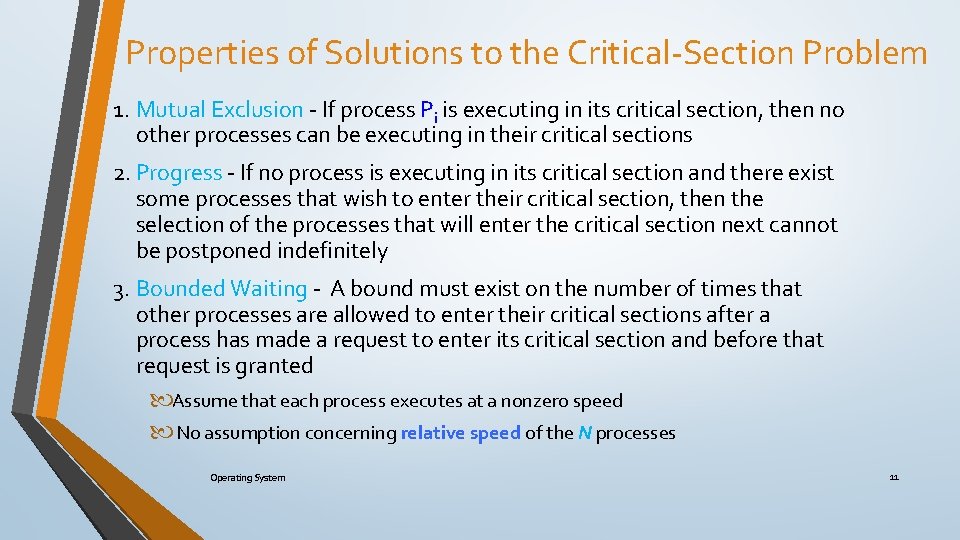 Properties of Solutions to the Critical-Section Problem

1. Mutual Exclusion - If process $P_i$ is executing in its critical section, then no other processes can be executing in their critical sections

2. Progress - If no process is executing in its critical section and there exist some processes that wish to enter their critical section, then the selection of the processes that will enter the critical section next cannot be postponed indefinitely

3. Bounded Waiting - A bound must exist on the number of times that other processes are allowed to enter their critical sections after a process has made a request to enter its critical section and before that request is granted

Assume that each process executes at a nonzero speed

No assumption concerning relative speed of the N processes

Operating System

11